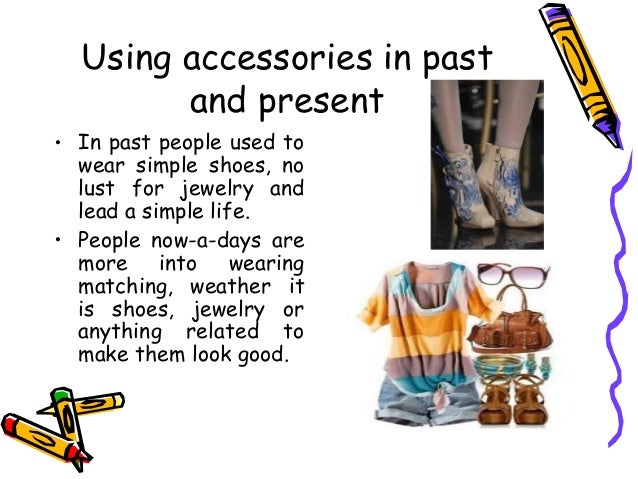 Using accessories in past and present

• In past people used to wear simple shoes, no lust for jewelry and lead a simple life.

• People now-a-days are more into wearing matching, weather it is shoes, jewelry or anything related to make them look good.